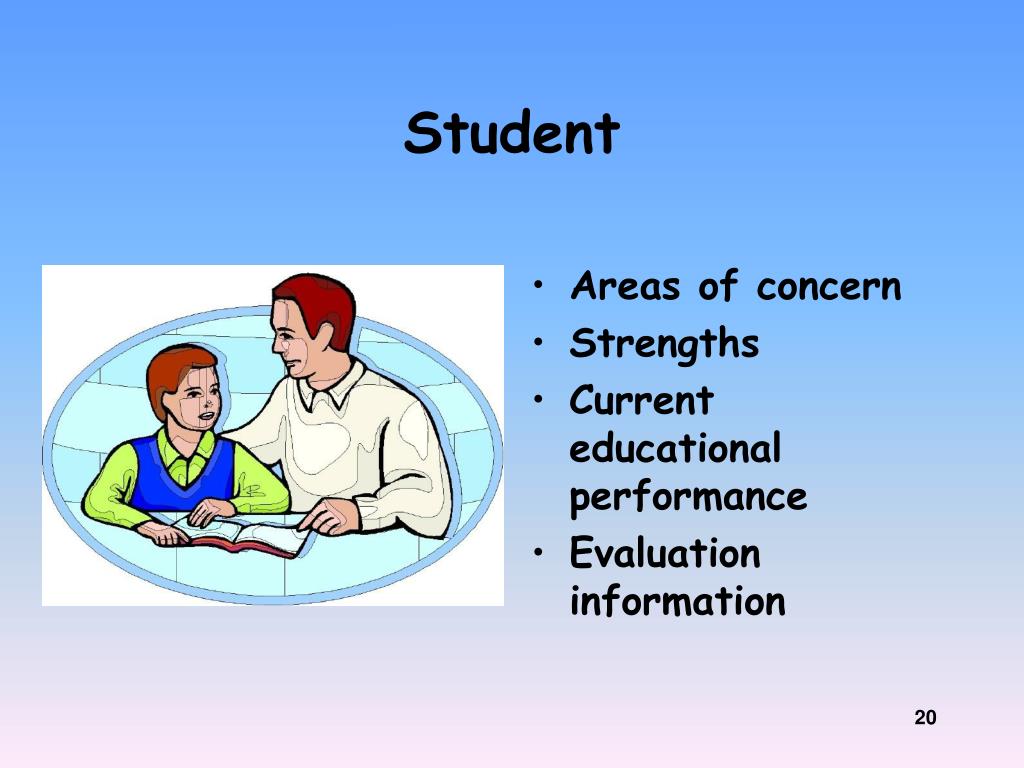 Student

• Areas of concern
• Strengths
• Current educational performance
• Evaluation information

20